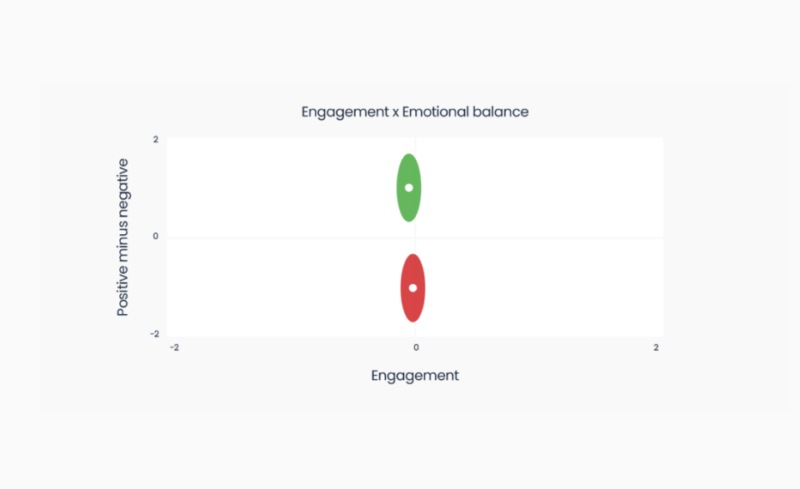 Engagement x Emotional balance

Positive minus negative

2

0

-2

-2

0

2

Engagement